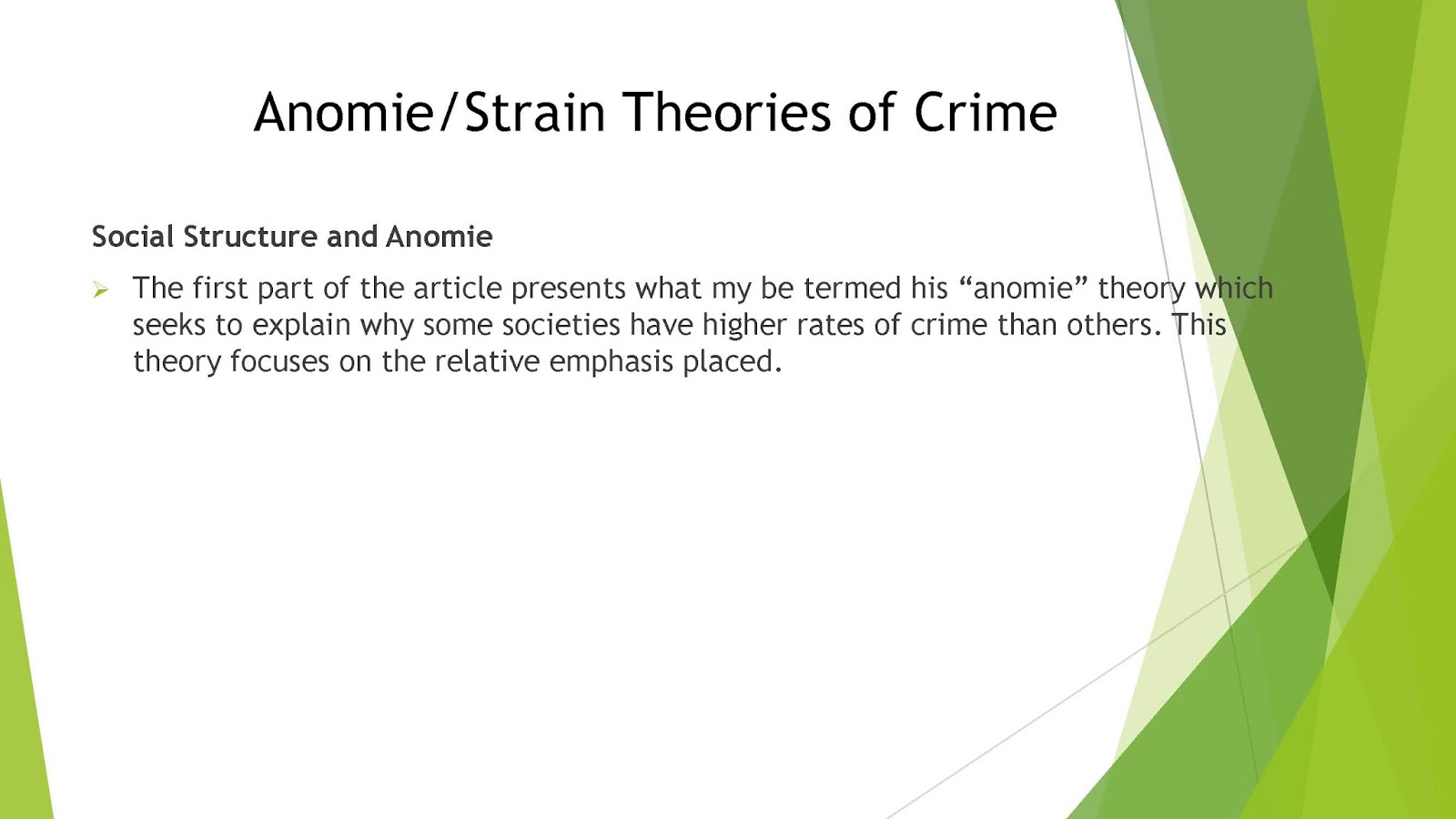 Anomie/Strain Theories of Crime

Social Structure and Anomie

➢ The first part of the article presents what my be termed his “anomie” theory which seeks to explain why some societies have higher rates of crime than others. This theory focuses on the relative emphasis placed.